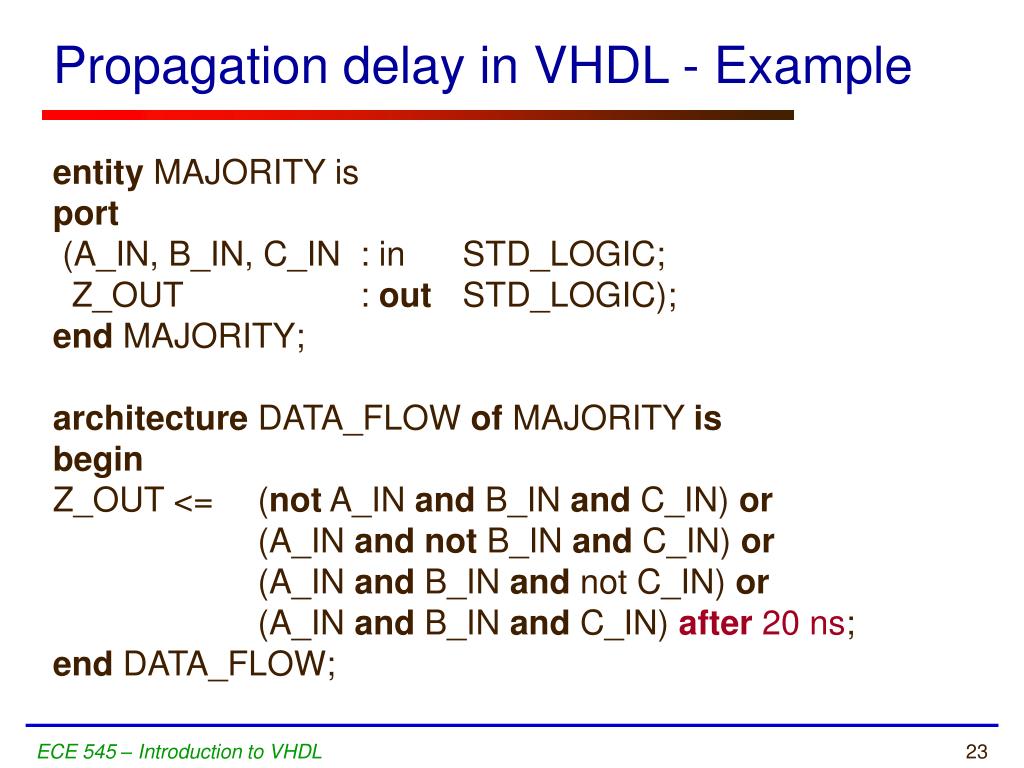 Propagation delay in VHDL - Example

entity MAJORITY is
port
(A_IN, B_IN, C_IN : in STD_LOGIC;
Z_OUT : out STD_LOGIC);
end MAJORITY;

architecture DATA_FLOW of MAJORITY is
begin
Z_OUT <= (not A_IN and B_IN and C_IN) or
(A_IN and not B_IN and C_IN) or
(A_IN and B_IN and not C_IN) or
(A_IN and B_IN and C_IN) after 20 ns;
end DATA_FLOW;

ECE 545 – Introduction to VHDL

23